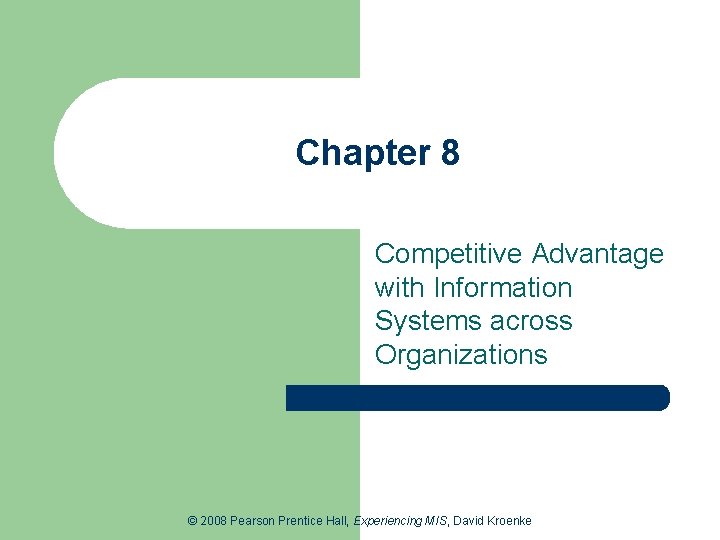 Chapter 8

Competitive Advantage with Information Systems across Organizations

© 2008 Pearson Prentice Hall, Experiencing MIS, David Kroenke